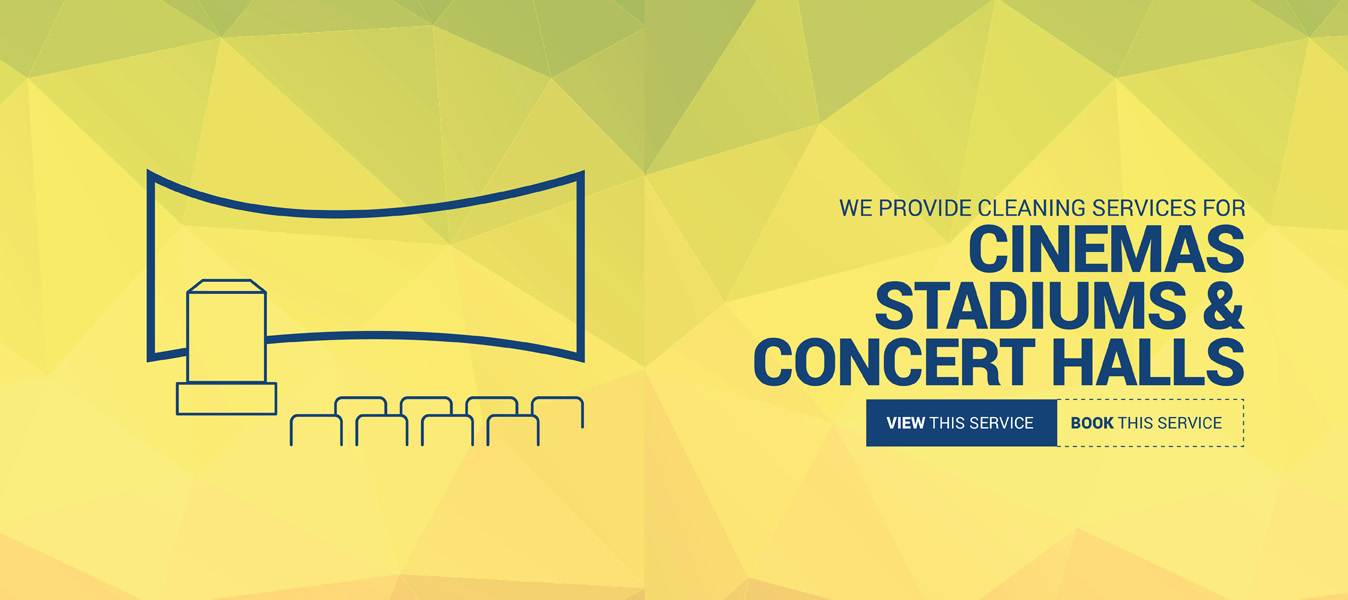 WE PROVIDE CLEANING SERVICES FOR
CINEMAS
STADIUMS &
CONCERT HALLS

VIEW THIS SERVICE BOOK THIS SERVICE